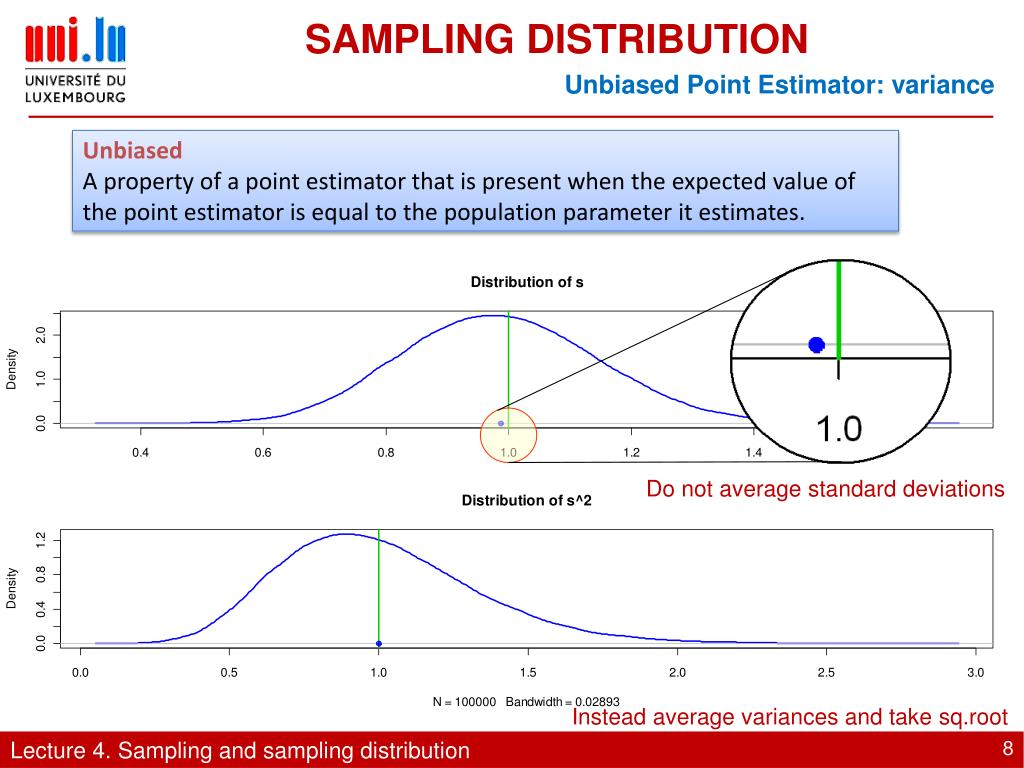 uni.lu
UNIVERSITÉ DU LUXEMBOURG

SAMPLING DISTRIBUTION

Unbiased Point Estimator: variance

Unbiased
A property of a point estimator that is present when the expected value of the point estimator is equal to the population parameter it estimates.

Distribution of s

Density

0.0
1.0
2.0

0.4
0.6
0.8
1.0
1.2
1.4

1.0

Do not average standard deviations

Distribution of s^2

Density

0.0
0.4
0.8
1.2

0.0
0.5
1.0
1.5
2.0
2.5
3.0

N = 100000 Bandwidth = 0.02893

Instead average variances and take sq.root

Lecture 4. Sampling and sampling distribution

8